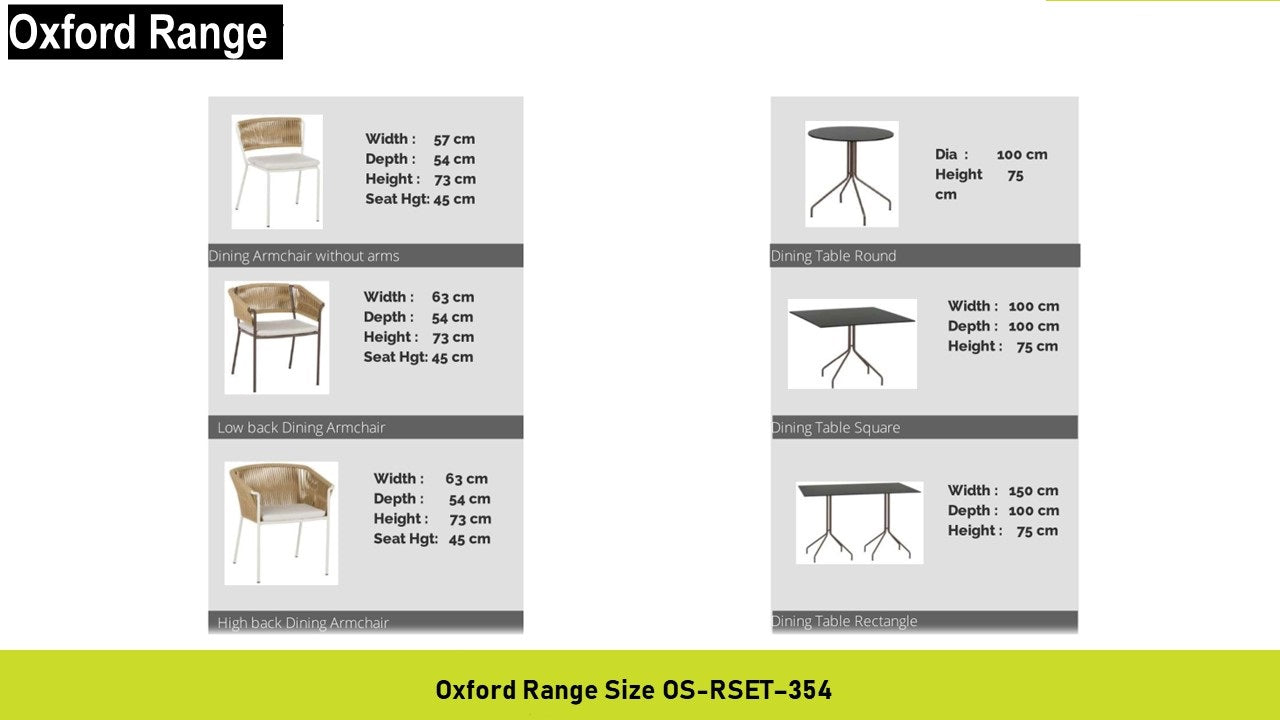 Oxford Range

Width : 57 cm
Depth : 54 cm
Height : 73 cm
Seat Hgt: 45 cm

Dining Armchair without arms

Width : 63 cm
Depth : 54 cm
Height : 73 cm
Seat Hgt: 45 cm

Low back Dining Armchair

Width : 63 cm
Depth : 54 cm
Height : 73 cm
Seat Hgt: 45 cm

High back Dining Armchair

Dia : 100 cm
Height 75 cm

Dining Table Round

Width : 100 cm
Depth : 100 cm
Height : 75 cm

Dining Table Square

Width : 150 cm
Depth : 100 cm
Height : 75 cm

Dining Table Rectangle

Oxford Range Size OS-RSET-354